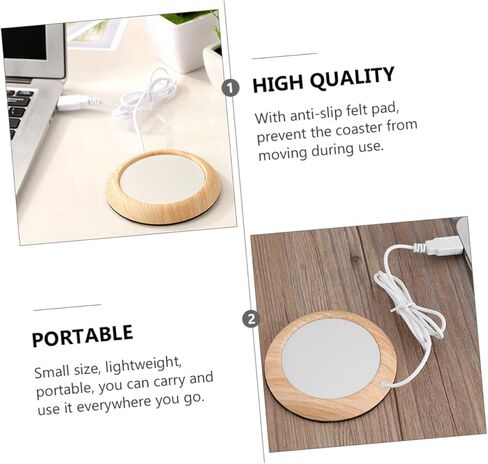 1

HIGH QUALITY

With anti-slip felt pad, prevent the coaster from moving during use.

2

PORTABLE

Small size, lightweight, portable, you can carry and use it everywhere you go.